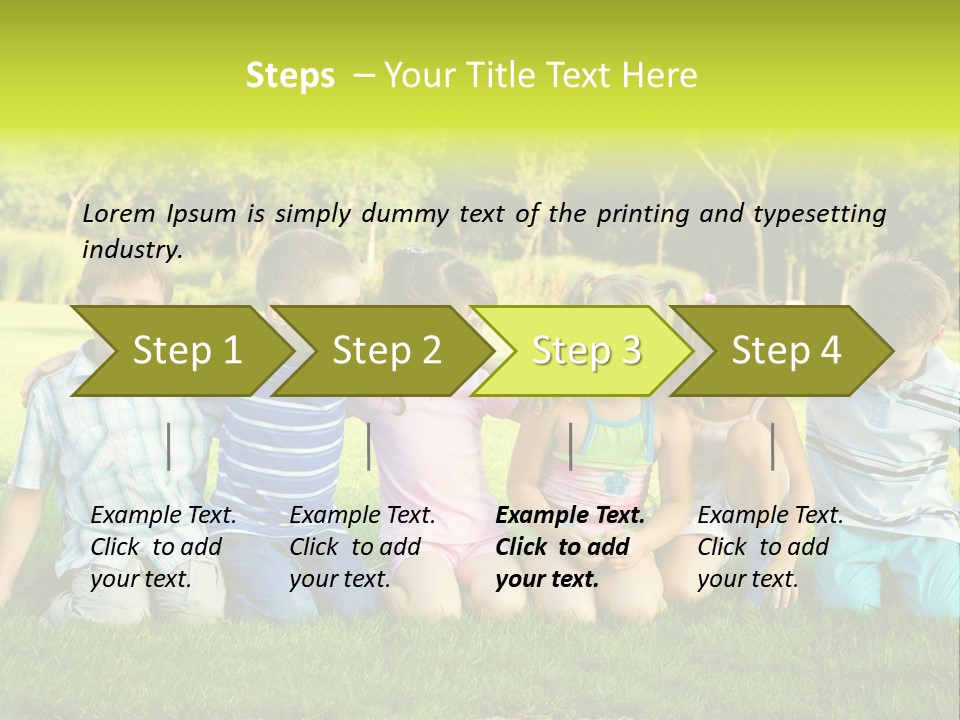 Steps – Your Title Text Here

Lorem Ipsum is simply dummy text of the printing and typesetting industry.

Step 1

Step 2

Step 3

Step 4

Example Text. Click to add your text.

Example Text. Click to add your text.

Example Text. Click to add your text.

Example Text. Click to add your text.